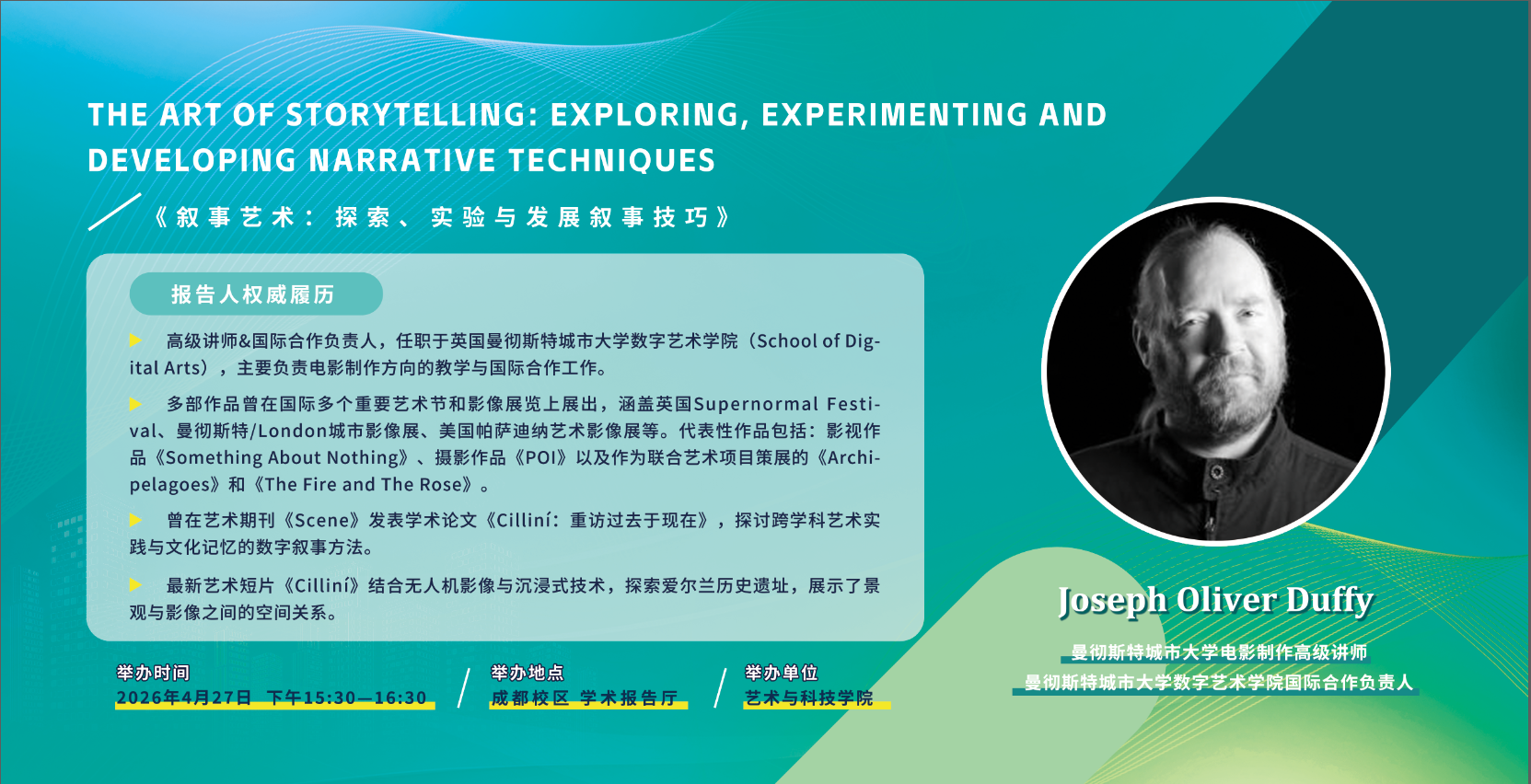 THE ART OF STORYTELLING: EXPLORING, EXPERIMENTING AND DEVELOPING NARRATIVE TECHNIQUES

《叙事艺术：探索、实验与发展叙事技巧》

报告人权威履历

高级讲师&国际合作负责人，任职于英国曼彻斯特城市大学数字艺术学院（School of Digital Arts），主要负责电影制作方向的教学与国际合作工作。

多部作品曾在国际多个重要艺术节和影像展览上展出，涵盖英国Supernormal Festival、曼彻斯特/London城市影像展、美国帕萨迪纳艺术影像展等。代表性作品包括：影视作品《Something About Nothing》、摄影作品《POI》以及作为联合艺术项目策展的《Archipelagoes》和《The Fire and The Rose》。

曾在艺术期刊《Scene》发表学术论文《Cillíní：重访过去于现在》，探讨跨学科艺术实践与文化记忆的数字叙事方法。

最新艺术短片《Cillíní》结合无人机影像与沉浸式技术，探索爱尔兰历史遗址，展示了景观与影像之间的空间关系。

举办时间
2026年4月27日 下午15:30—16:30

举办地点
成都校区 学术报告厅

举办单位
艺术与科技学院

Joseph Oliver Duffy

曼彻斯特城市大学电影制作高级讲师
曼彻斯特城市大学数字艺术学院国际合作负责人